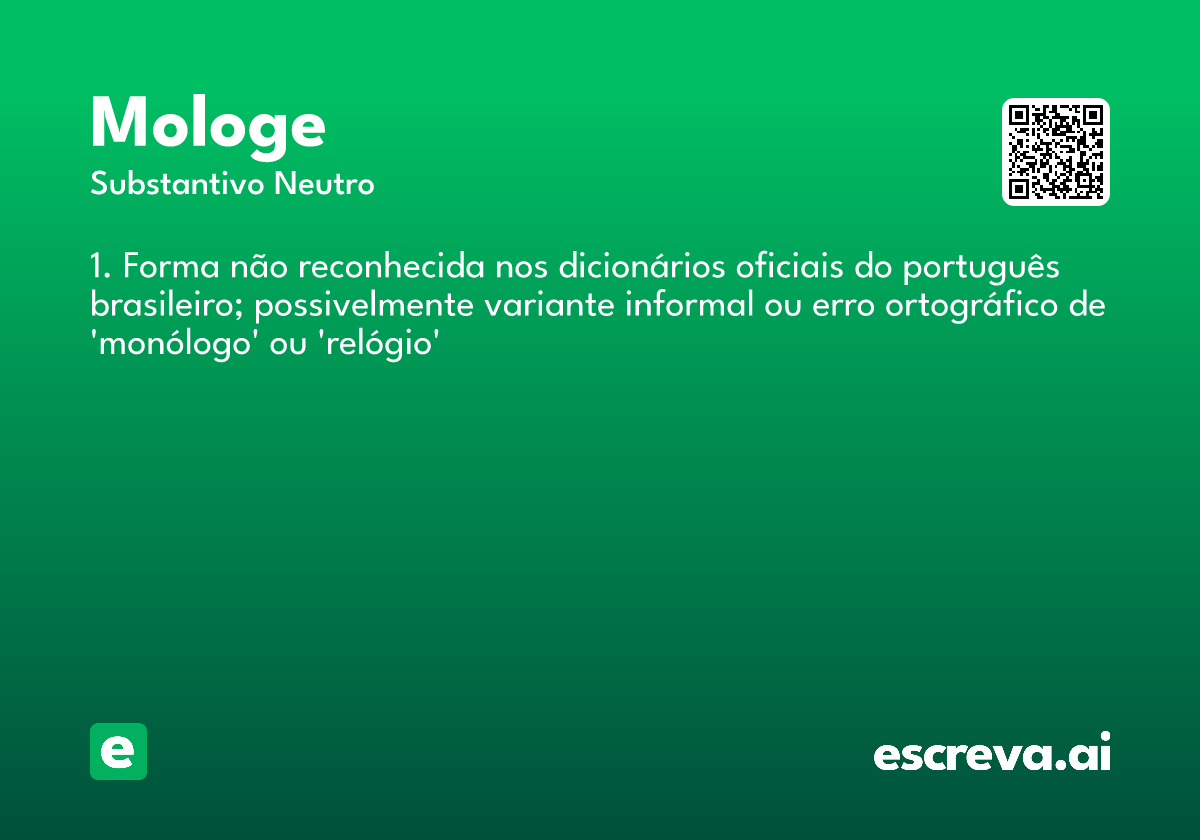 Mologe
Substantivo Neutro

1. Forma não reconhecida nos dicionários oficiais do português brasileiro; possivelmente variante informal ou erro ortográfico de 'monólogo' ou 'relógio'

e

escreva.ai